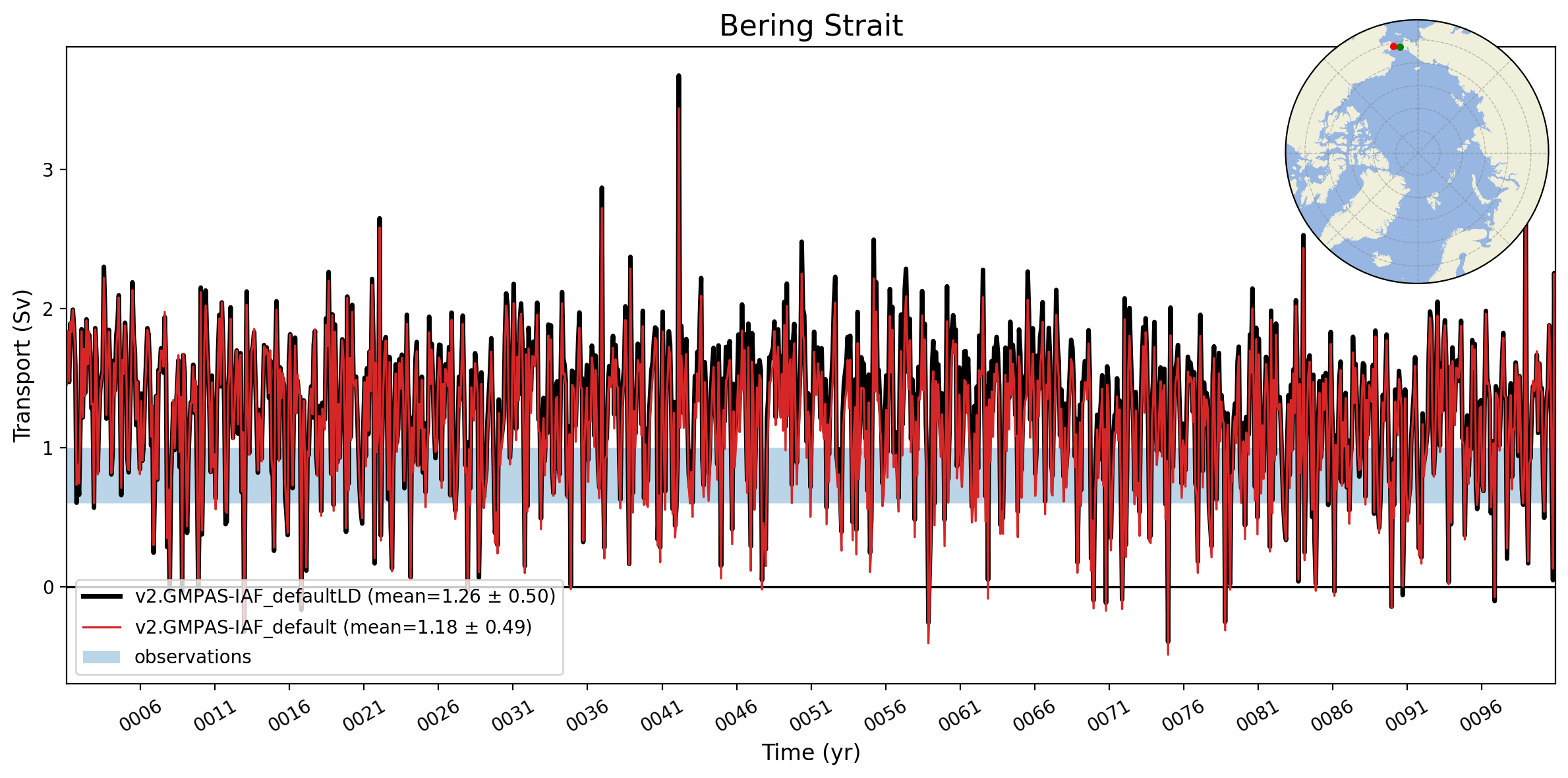 Bering Strait

Transport (Sv)

3
2
1
0

v2.GMPAS-IAF_defaultLD (mean=1.26 ± 0.50)
v2.GMPAS-IAF_default (mean=1.18 ± 0.49)
observations

0006 0011 0016 0021 0026 0031 0036 0041 0046 0051 0056 0061 0066 0071 0076 0081 0086 0091 0096

Time (yr)